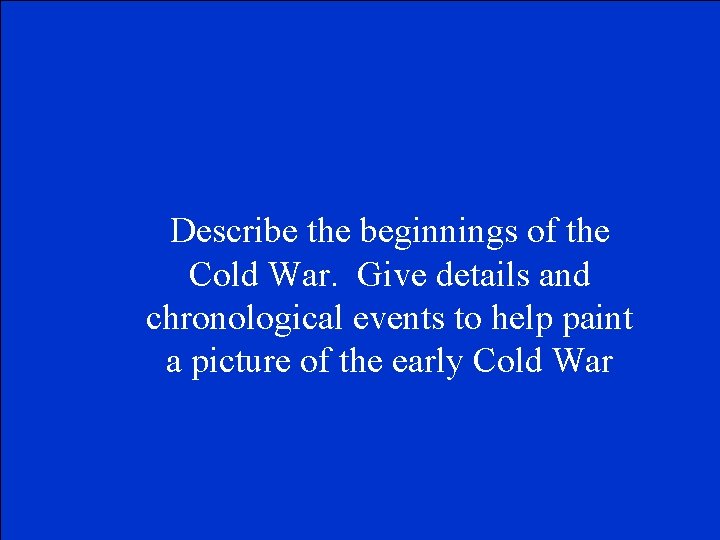 Describe the beginnings of the Cold War. Give details and chronological events to help paint a picture of the early Cold War